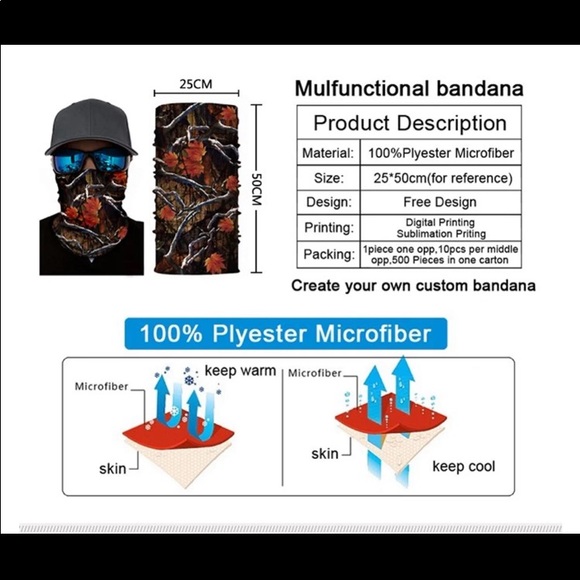 25CM

50CM

Mulfunctional bandana

| Product Description | |
|---|---|
| Material: | 100%Plyester Microfiber |
| Size: | 25*50cm(for reference) |
| Design: | Free Design |
| Printing: | Digital Printing Sublimation Priting |
| Packing: | 1piece one opp,10pcs per middle opp,500 Pieces in one carton |

Create your own custom bandana

100% Plyester Microfiber

Microfiber

keep warm

skin

Microfiber

skin

keep cool